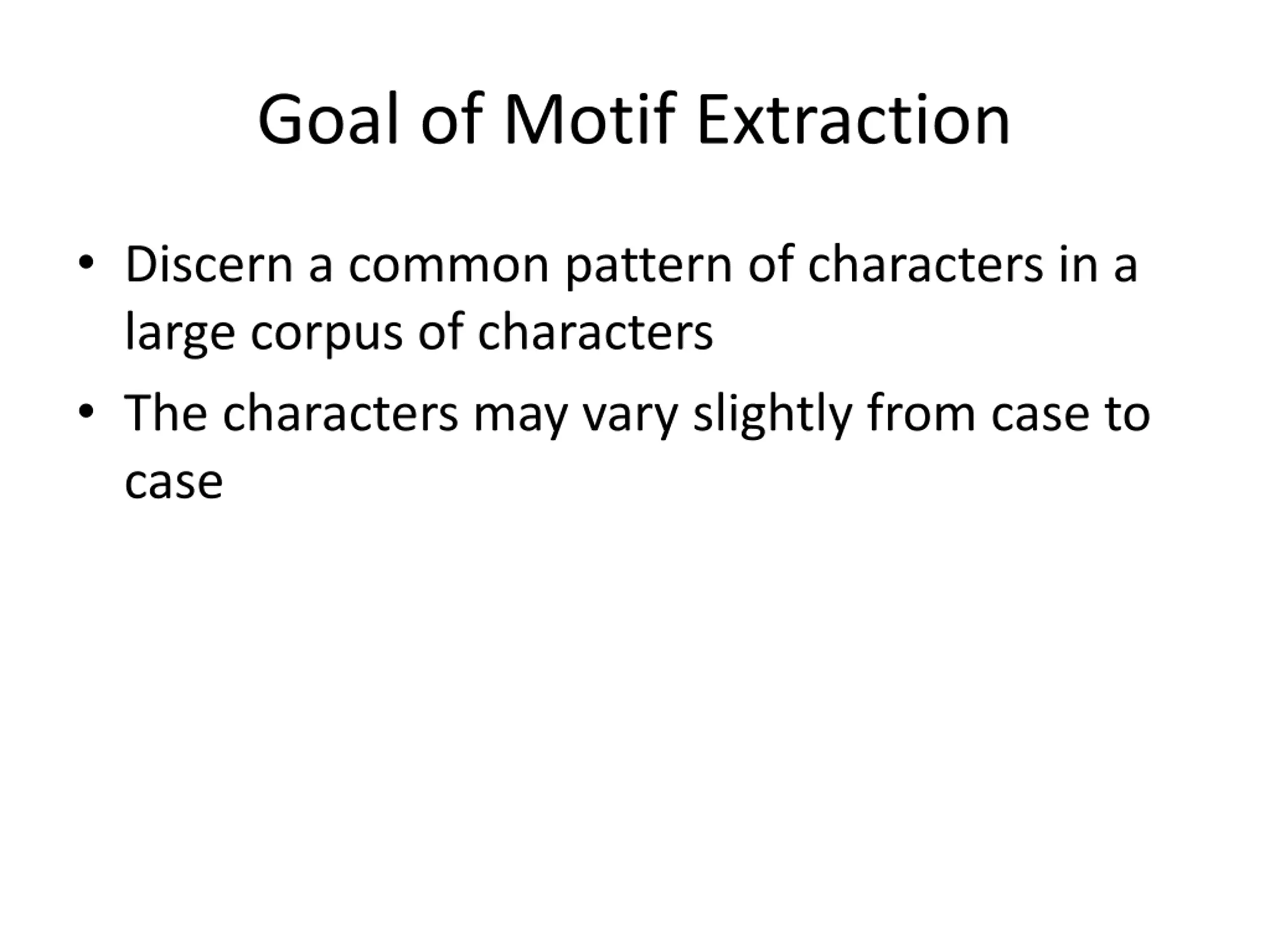 Goal of Motif Extraction

• Discern a common pattern of characters in a large corpus of characters

• The characters may vary slightly from case to case